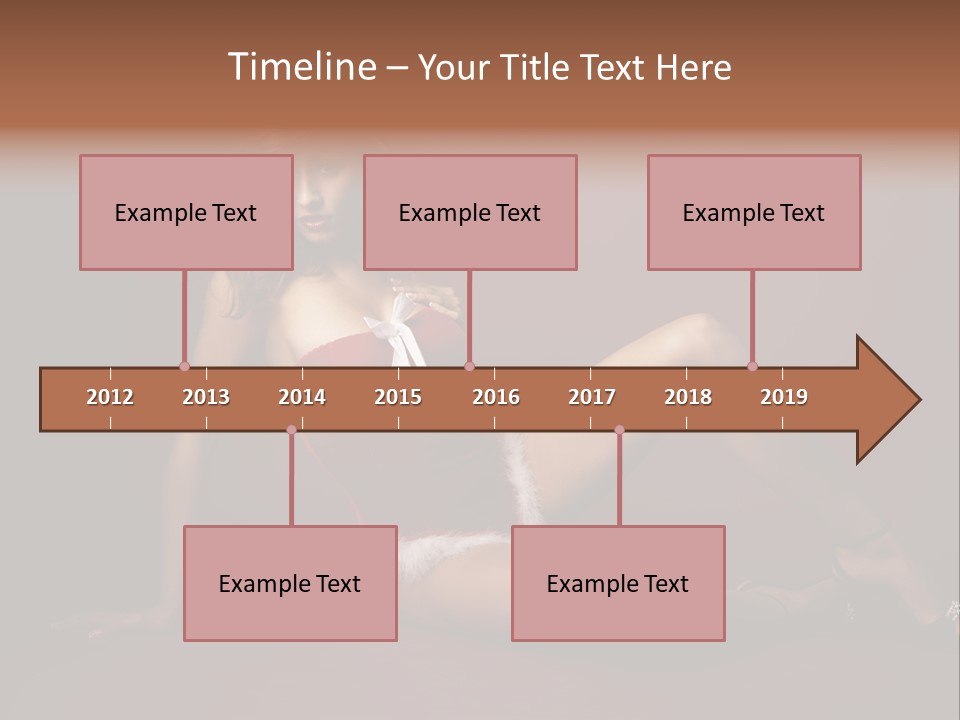 Timeline – Your Title Text Here

Example Text

Example Text

Example Text

2012 2013 2014 2015 2016 2017 2018 2019

Example Text

Example Text